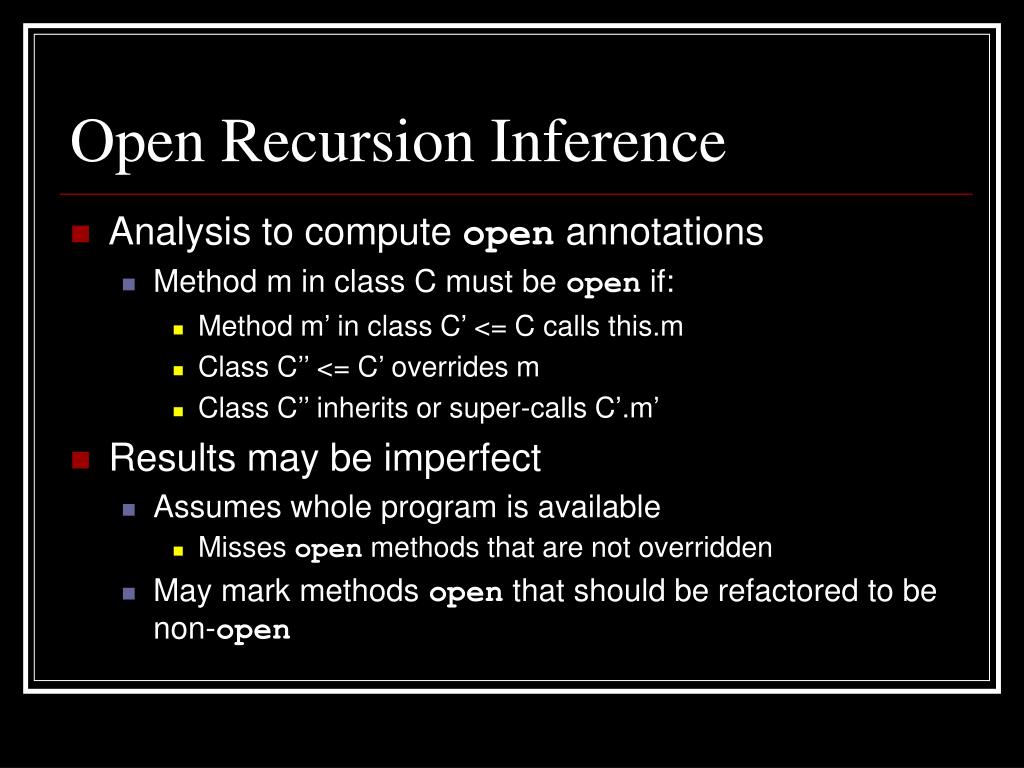 Open Recursion Inference

Analysis to compute open annotations

Method m in class C must be open if:

Method m’ in class C’ <= C calls this.m

Class C’’ <= C’ overrides m

Class C’’ inherits or super-calls C’.m’

Results may be imperfect

Assumes whole program is available

Misses open methods that are not overridden

May mark methods open that should be refactored to be non-open